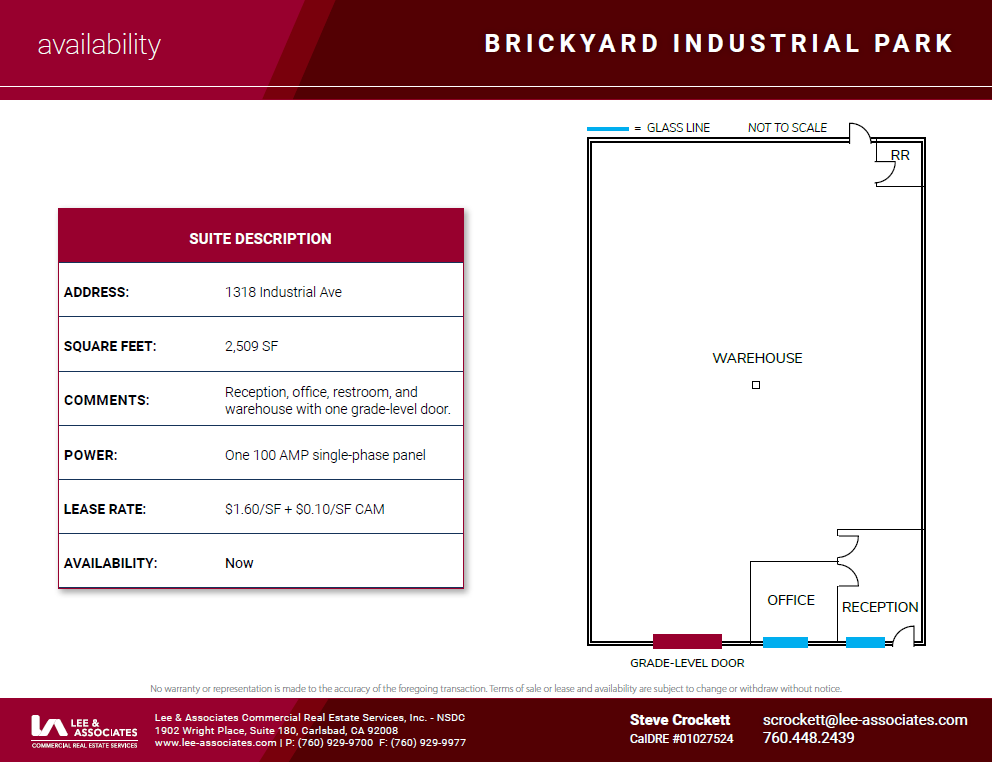 availability

BRICKYARD INDUSTRIAL PARK

| SUITE DESCRIPTION | |
|---|---|
| ADDRESS: | 1318 Industrial Ave |
| SQUARE FEET: | 2,509 SF |
| COMMENTS: | Reception, office, restroom, and warehouse with one grade-level door. |
| POWER: | One 100 AMP single-phase panel |
| LEASE RATE: | \$1.60/SF + \$0.10/SF CAM |
| AVAILABILITY: | Now |

= GLASS LINE

NOT TO SCALE

RR

WAREHOUSE

OFFICE

RECEPTION

GRADE-LEVEL DOOR

No warranty or representation is made to the accuracy of the foregoing transaction. Terms of sale or lease and availability are subject to change or withdraw without notice.

LEE & ASSOCIATES
COMMERCIAL REAL ESTATE SERVICES

Lee & Associates Commercial Real Estate Services, Inc. - NSDC
1902 Wright Place, Suite 180, Carlsbad, CA 92008
www.lee-associates.com | P: (760) 929-9700 F: (760) 929-9977

Steve Crockett
CalDRE #01027524

scrockett@lee-associates.com
760.448.2439